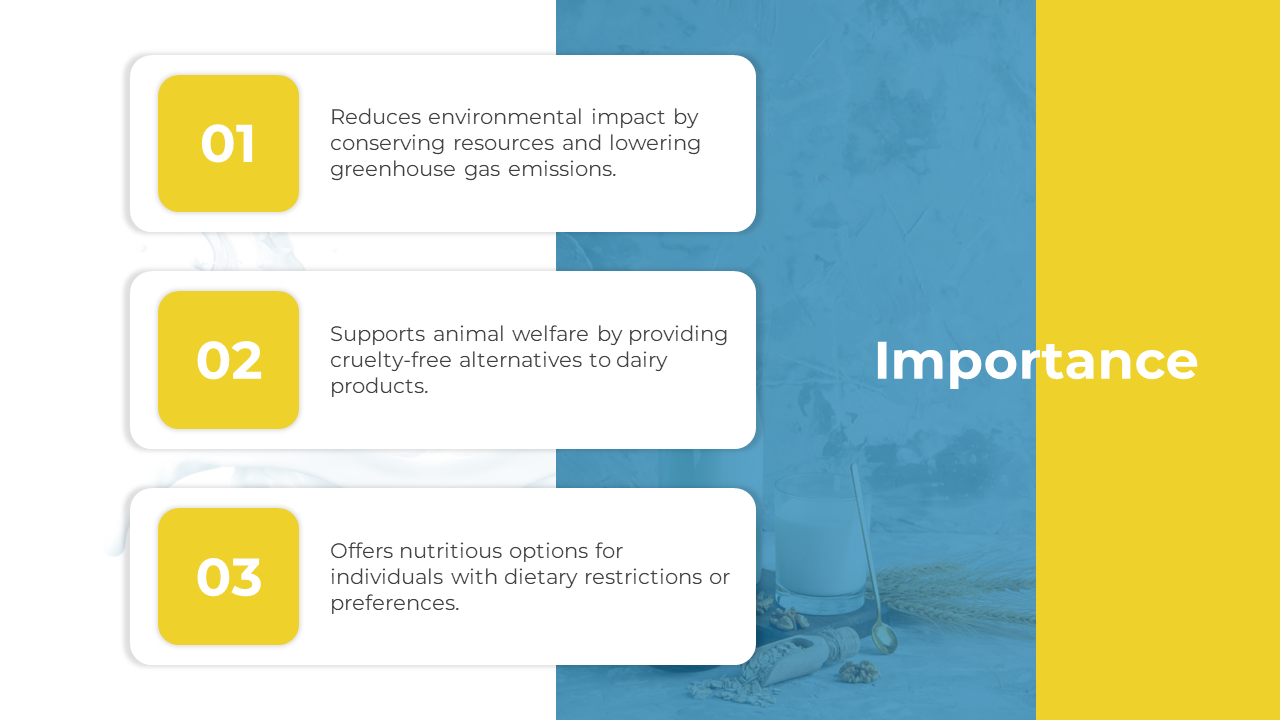 01

Reduces environmental impact by conserving resources and lowering greenhouse gas emissions.

02

Supports animal welfare by providing cruelty-free alternatives to dairy products.

03

Offers nutritious options for individuals with dietary restrictions or preferences.

Importance